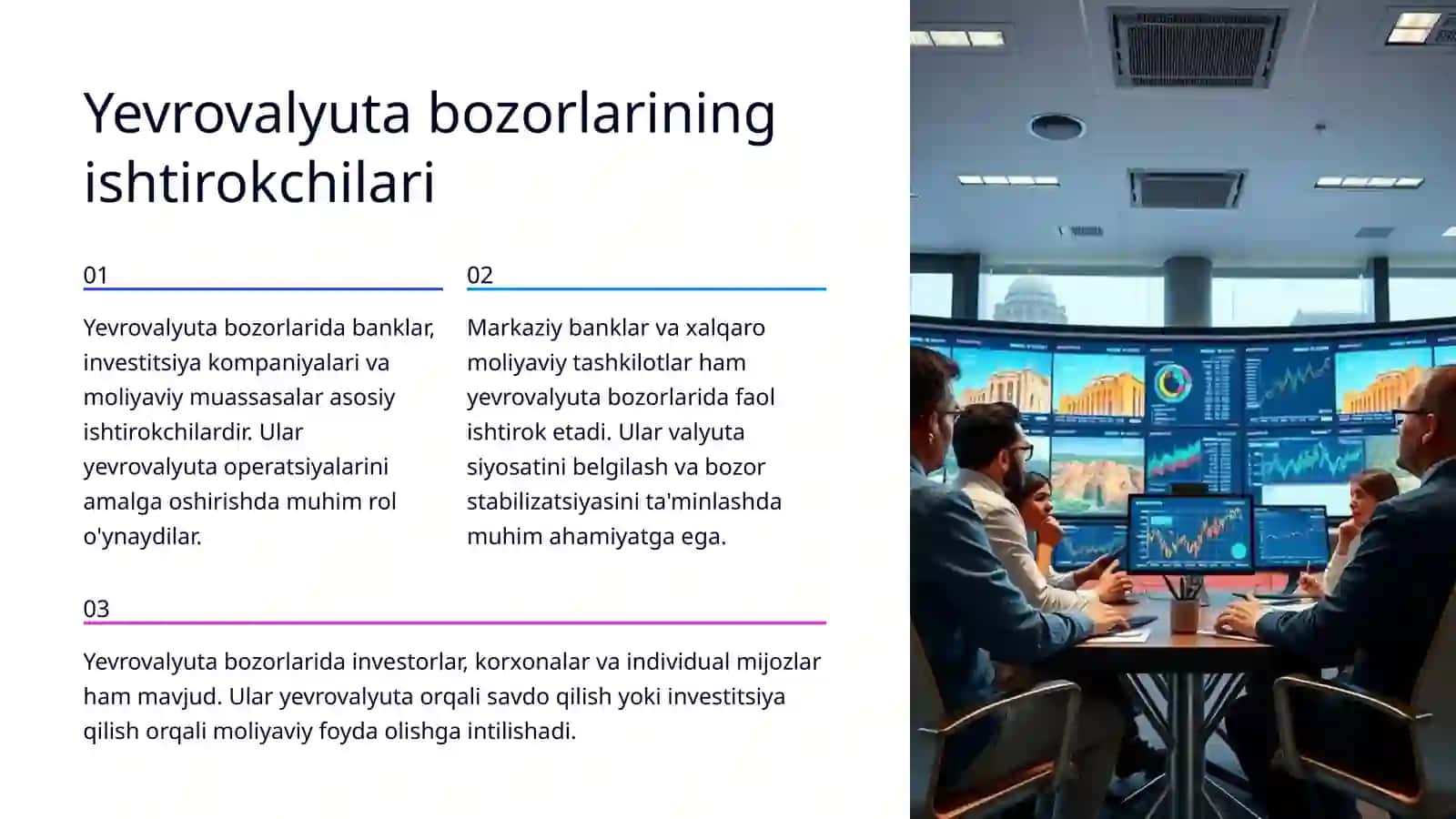 Yevrovalyuta bozorlarining ishtirokchilari

01

Yevrovalyuta bozorlarida banklar, investitsiya kompaniyalari va moliyaviy muassasalar asosiy ishtirokchilardir. Ular yevrovalyuta operatsiyalarini amalga oshirishda muhim rol o'ynaydilar.

02

Markaziy banklar va xalqaro moliyaviy tashkilotlar ham yevrovalyuta bozorlarida faol ishtirok etadi. Ular valyuta siyosatini belgilash va bozor stabilizatsiyasini ta'minlashda muhim ahamiyatga ega.

03

Yevrovalyuta bozorlarida investorlar, korxonalar va individual mijozlar ham mavjud. Ular yevrovalyuta orqali savdo qilish yoki investitsiya qilish orqali moliyaviy foyda olishga intilishadi.